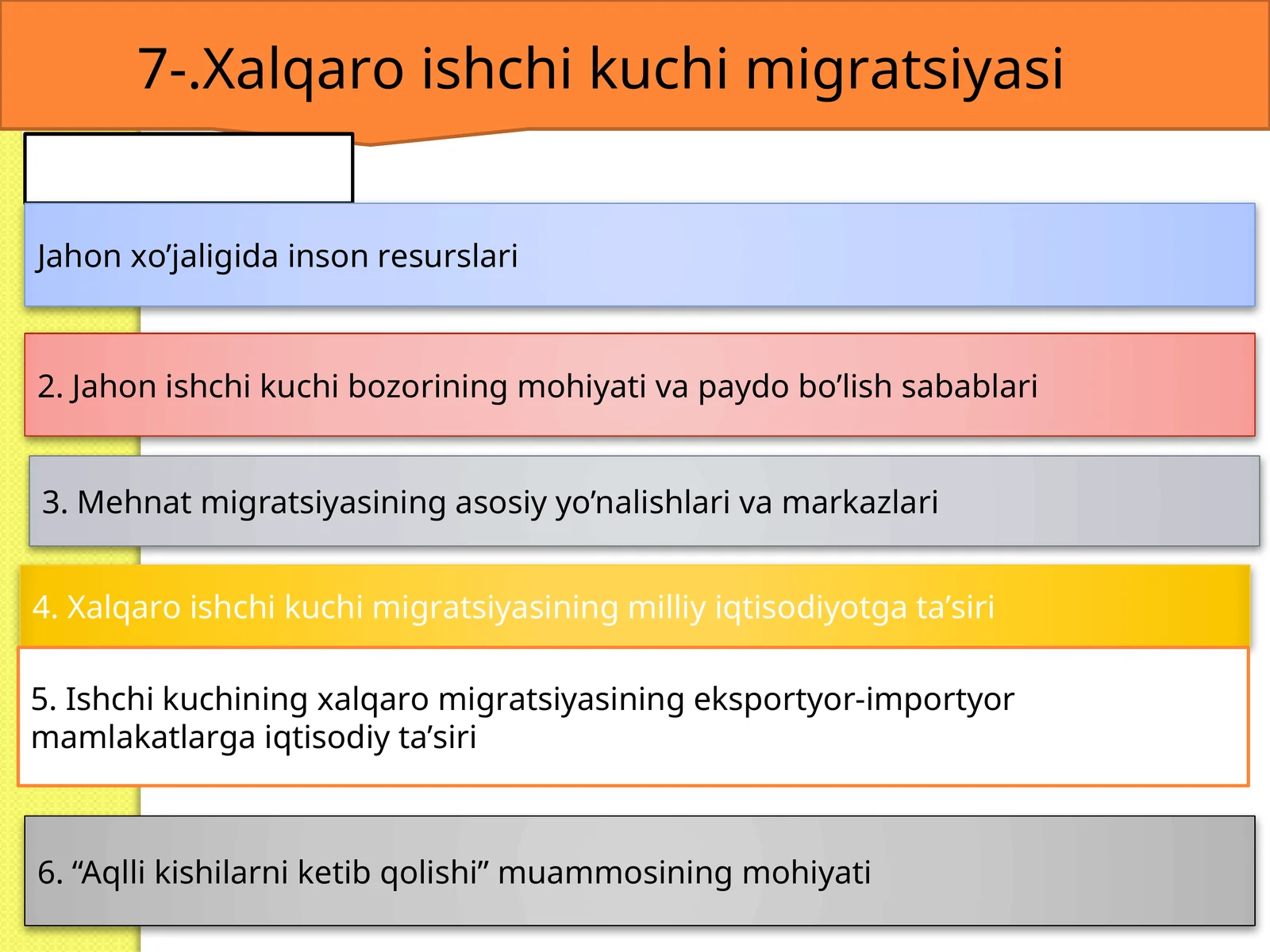 7-.Xalqaro ishchi kuchi migratsiyasi

Jahon xo’jaligida inson resurslari

2. Jahon ishchi kuchi bozorining mohiyati va paydo bo’lish sabablari

3. Mehnat migratsiyasining asosiy yo’nalishlari va markazlari

4. Xalqaro ishchi kuchi migratsiyasining milliy iqtisodiyotga ta’siri

5. Ishchi kuchining xalqaro migratsiyasining eksportyor-importyor mamlakatlarga iqtisodiy ta’siri

6. “Aqlli kishilarni ketib qolishi” muammosining mohiyati